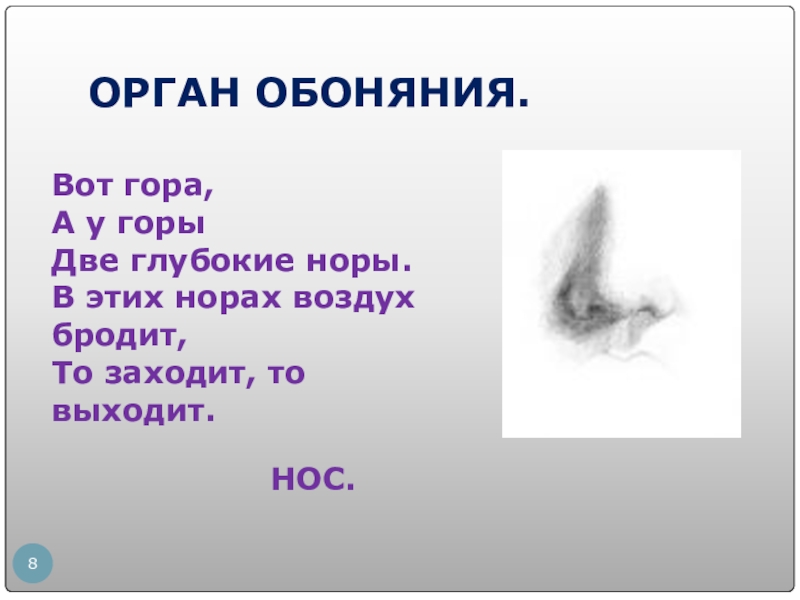 ОРГАН ОБОНЯНИЯ.

Вот гора,
А у горы
Две глубокие норы.
В этих норах воздух бродит,
То заходит, то выходит.

НОС.

8